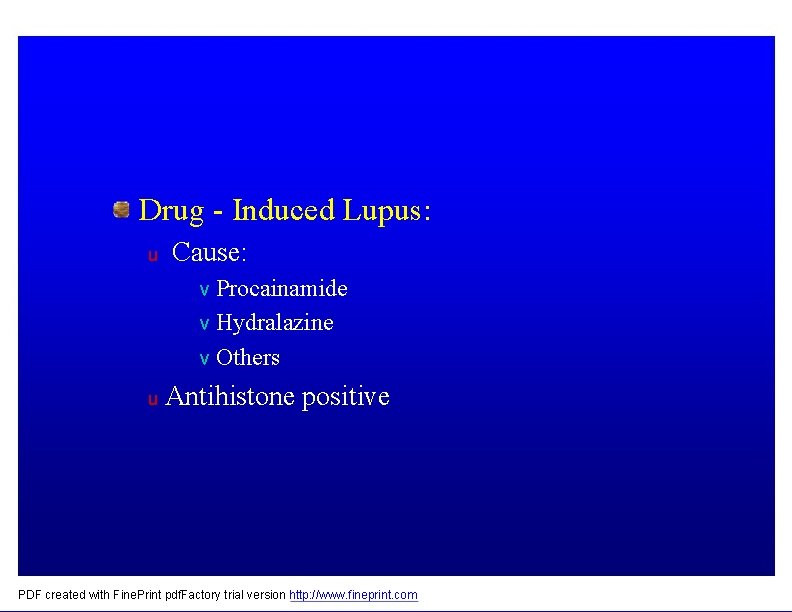 Drug - Induced Lupus:

u Cause:

v Procainamide

v Hydralazine

v Others

u Antihistone positive

PDF created with FinePrint pdfFactory trial version http://www.fineprint.com